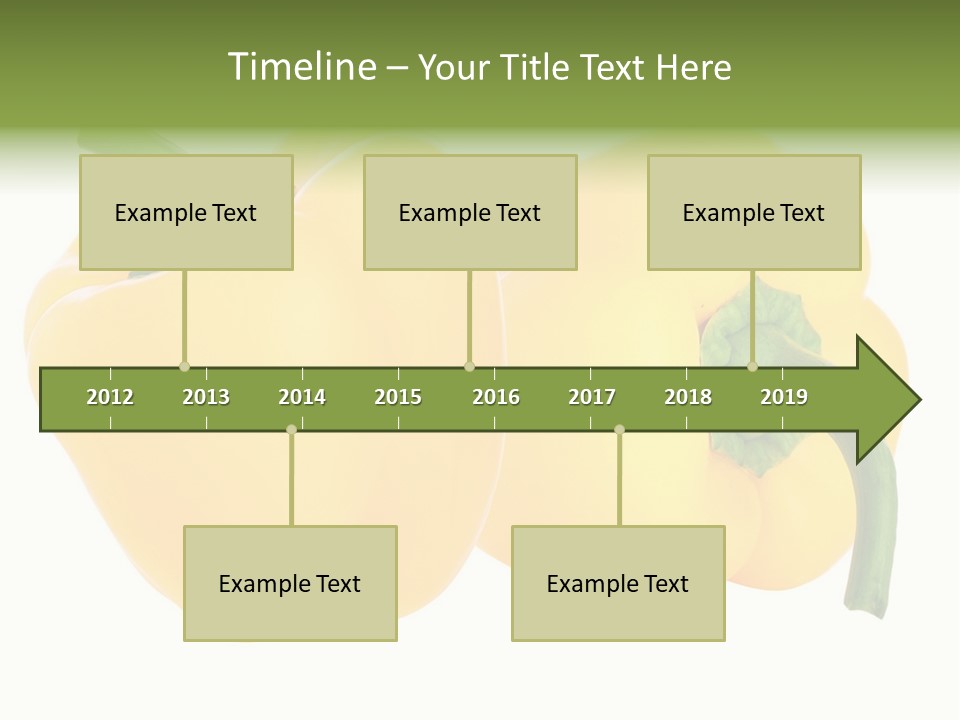 Timeline – Your Title Text Here

Example Text

Example Text

Example Text

2012 2013 2014 2015 2016 2017 2018 2019

Example Text

Example Text